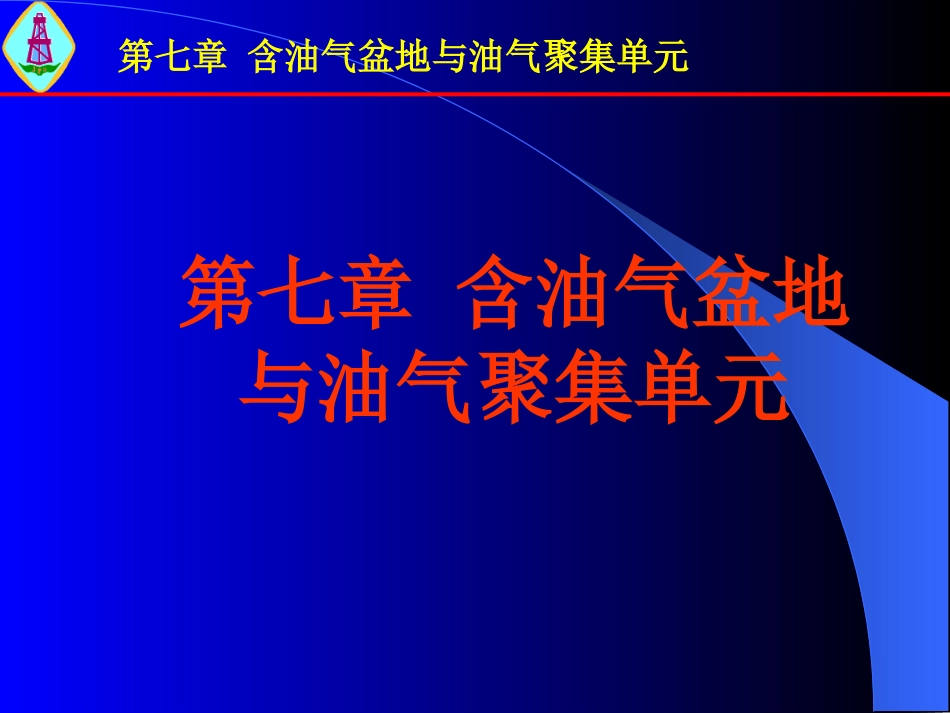 第七章  含油气盆地与油气聚集单元

第七章  含油气盆地与油气聚集单元